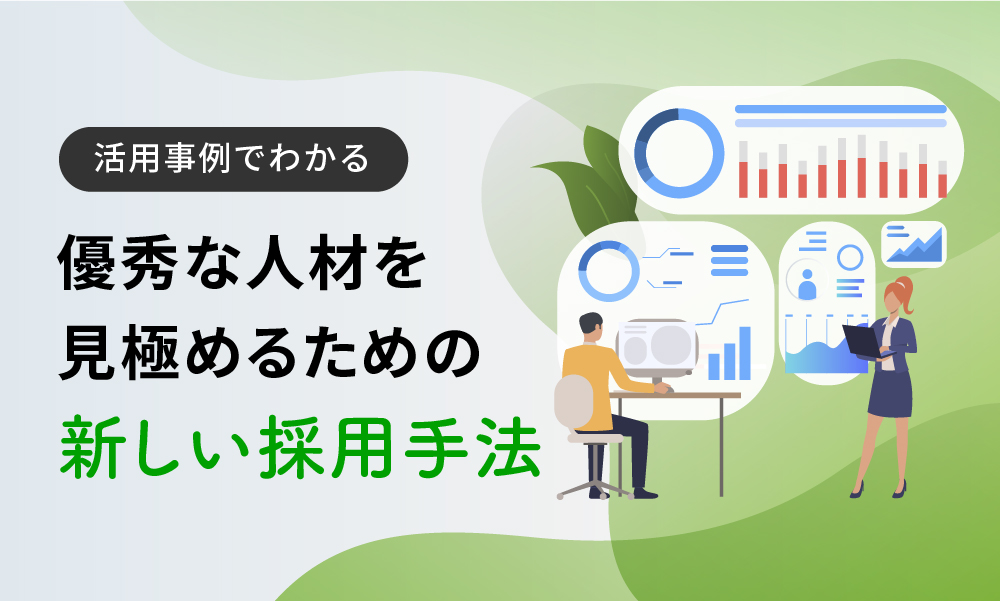 活用事例でわかる

優秀な人材を
見極めるための
新しい採用手法